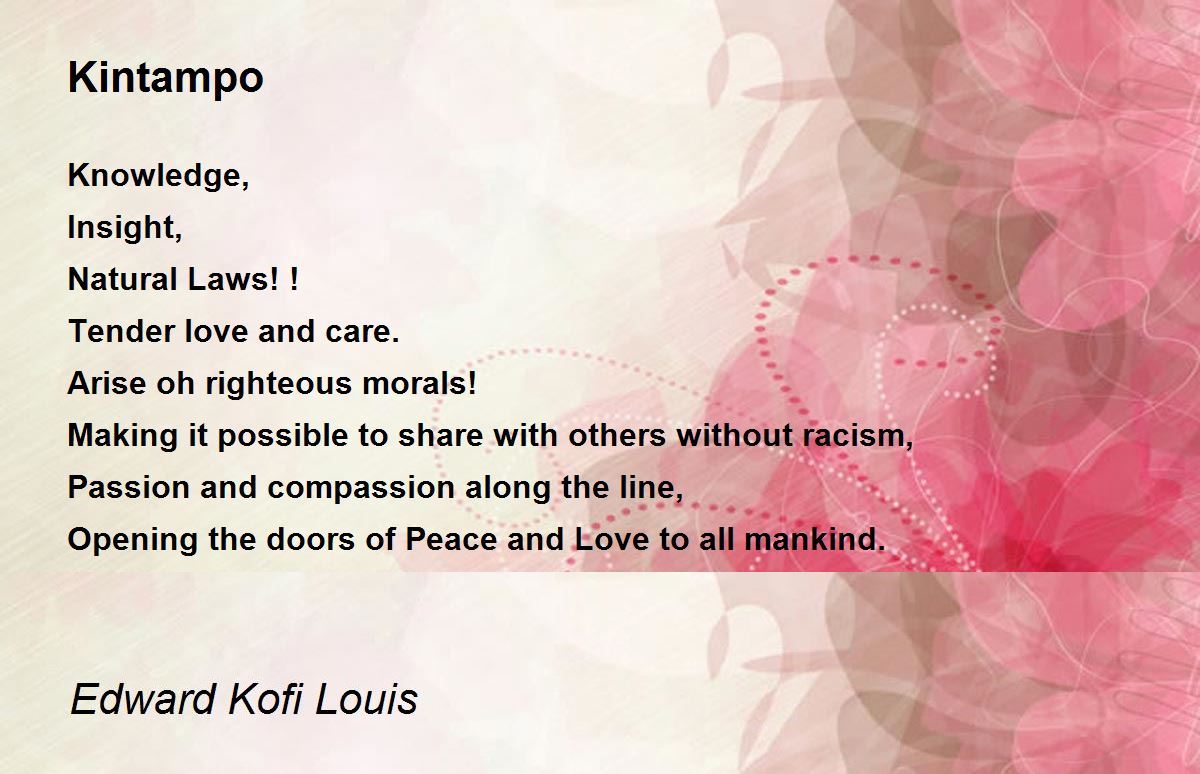 Kintampo

Knowledge,
Insight,
Natural Laws! !
Tender love and care.
Arise oh righteous morals!
Making it possible to share with others without racism,
Passion and compassion along the line,
Opening the doors of Peace and Love to all mankind.

Edward Kofi Louis